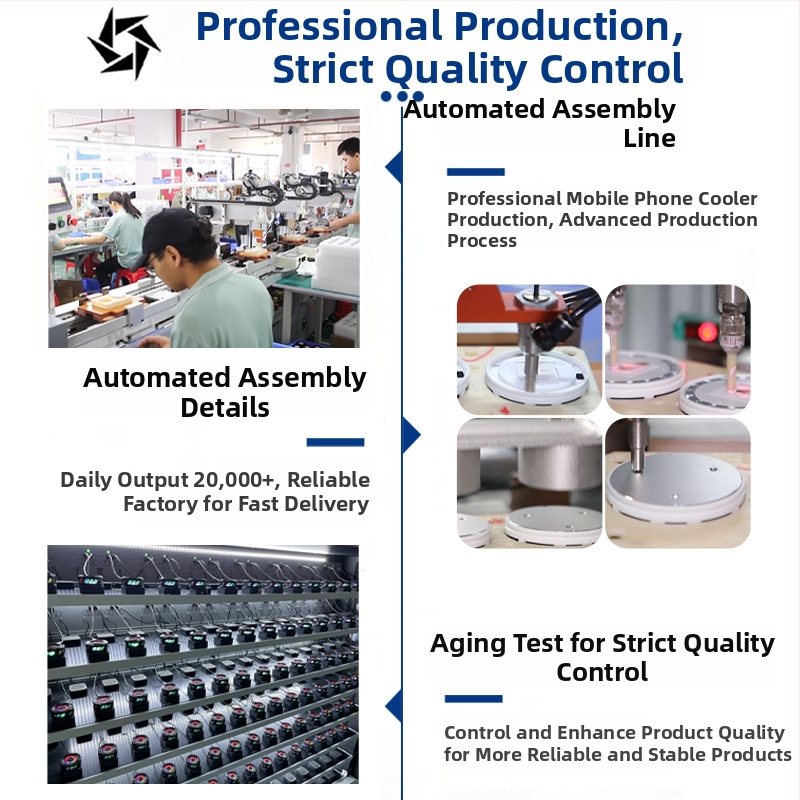 Professional Production, Strict Quality Control

Automated Assembly Line

Professional Mobile Phone Cooler Production, Advanced Production Process

Automated Assembly Details

Daily Output 20,000+, Reliable Factory for Fast Delivery

Aging Test for Strict Quality Control

Control and Enhance Product Quality for More Reliable and Stable Products